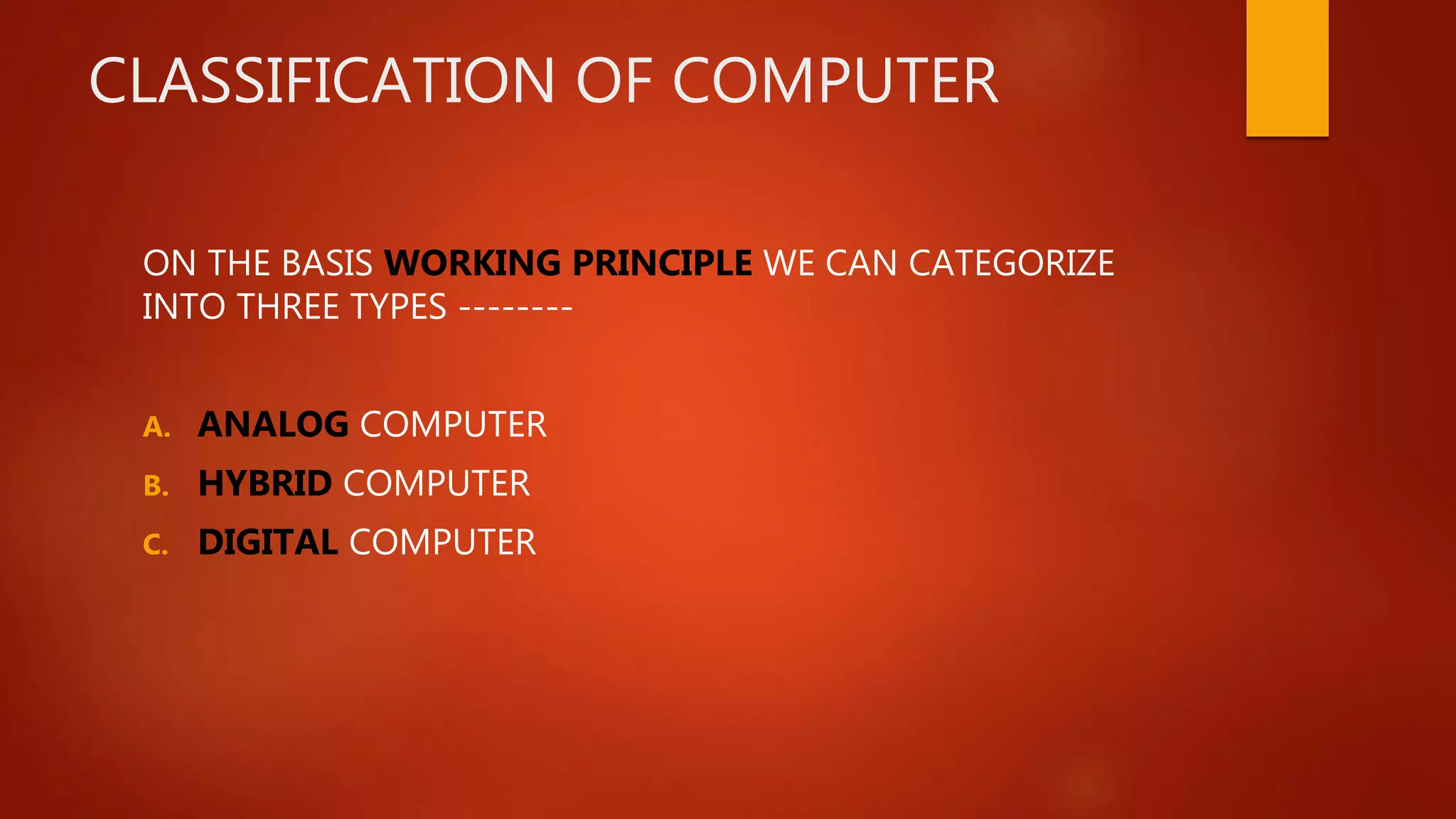 CLASSIFICATION OF COMPUTER

ON THE BASIS WORKING PRINCIPLE WE CAN CATEGORIZE INTO THREE TYPES --------

A. ANALOG COMPUTER
B. HYBRID COMPUTER
C. DIGITAL COMPUTER